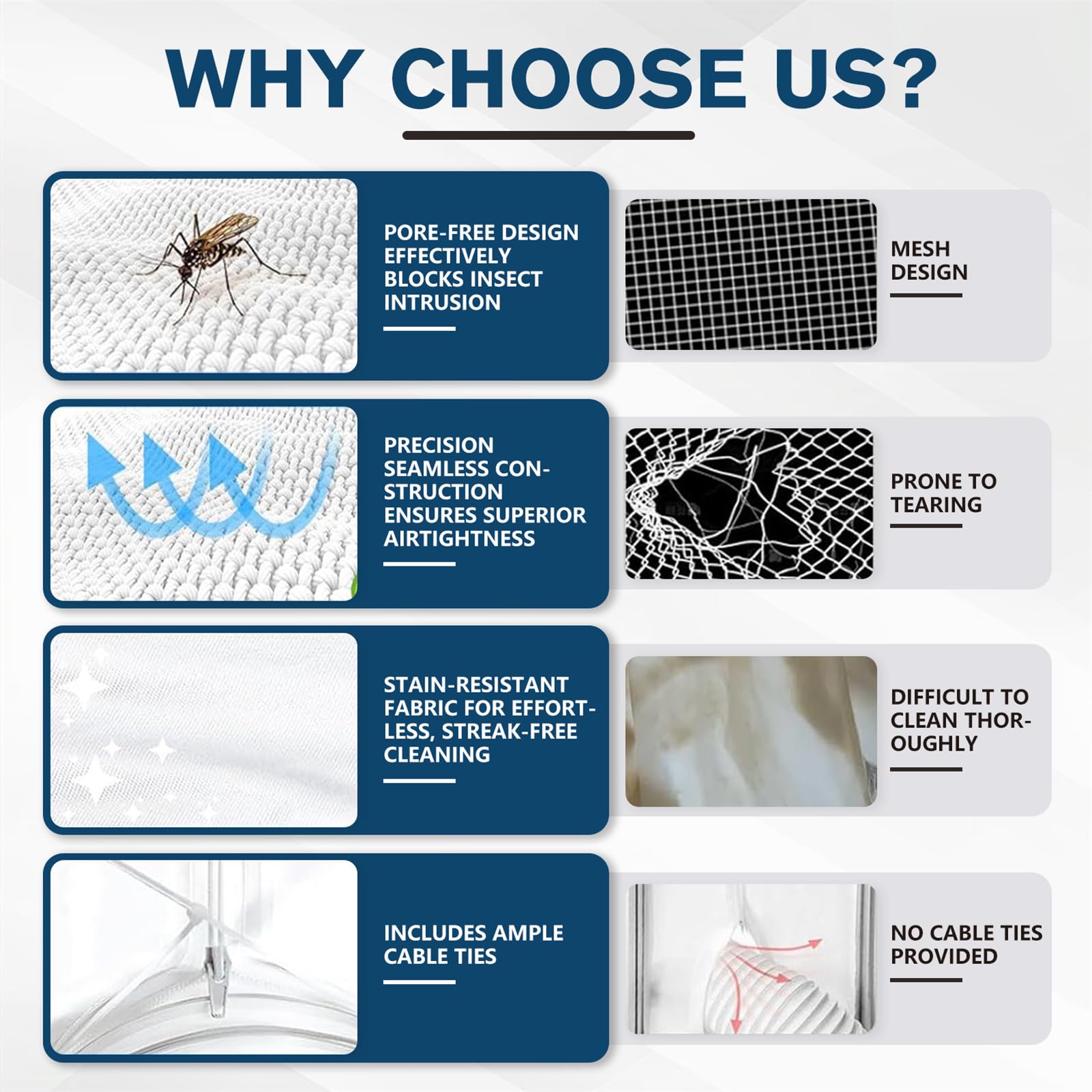 WHY CHOOSE US?

PORE-FREE DESIGN EFFECTIVELY BLOCKS INSECT INTRUSION

MESH DESIGN

PRECISION SEAMLESS CONSTRUCTION ENSURES SUPERIOR AIRTIGHTNESS

PRONE TO TEARING

STAIN-RESISTANT FABRIC FOR EFFORTLESS, STREAK-FREE CLEANING

DIFFICULT TO CLEAN THOROUGHLY

INCLUDES AMPLE CABLE TIES

NO CABLE TIES PROVIDED